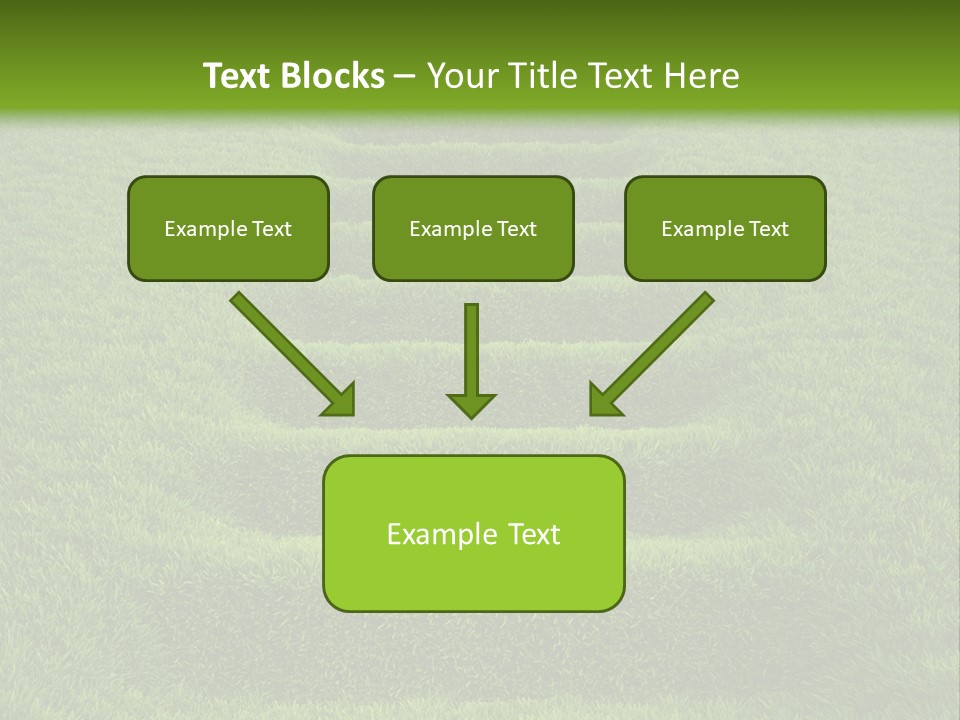 Text Blocks – Your Title Text Here

Example Text

Example Text

Example Text

Example Text